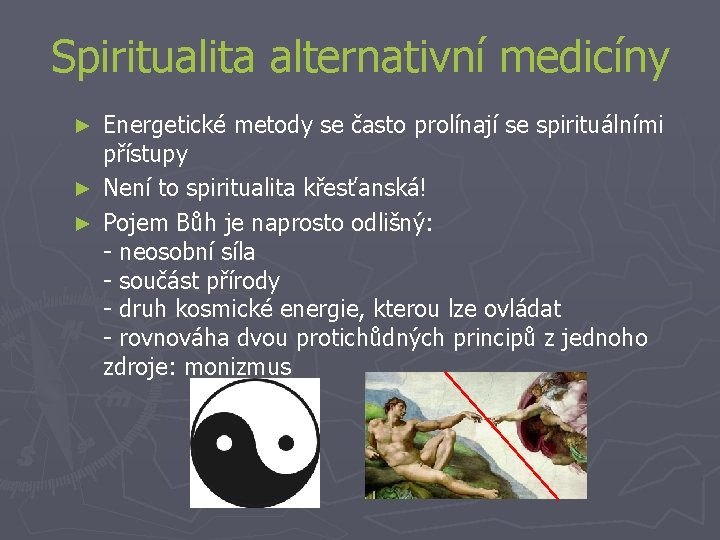 Spiritualita alternativní medicíny

► Energetické metody se často prolínají se spirituálními přístupy

► Není to spiritualita křesťanská!

► Pojem Bůh je naprosto odlišný:
- neosobní síla
- součást přírody
- druh kosmické energie, kterou lze ovládat
- rovnováha dvou protichůdných principů z jednoho zdroje: monizmus